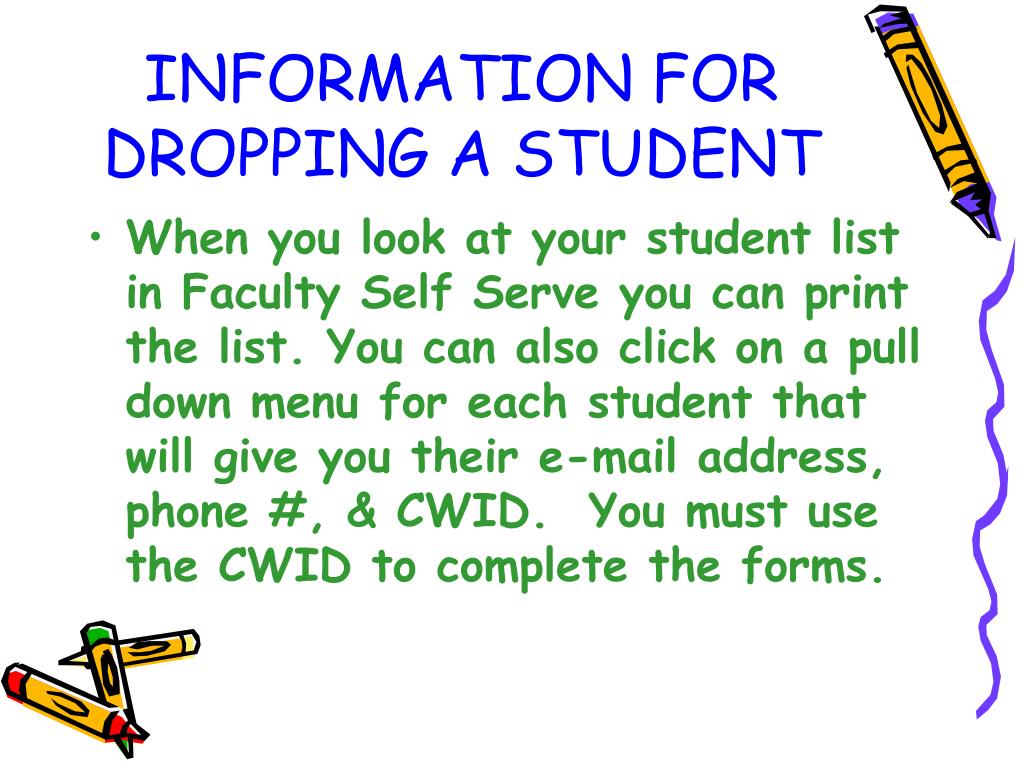 INFORMATION FOR DROPPING A STUDENT

• When you look at your student list in Faculty Self Serve you can print the list. You can also click on a pull down menu for each student that will give you their e-mail address, phone #, & CWID. You must use the CWID to complete the forms.